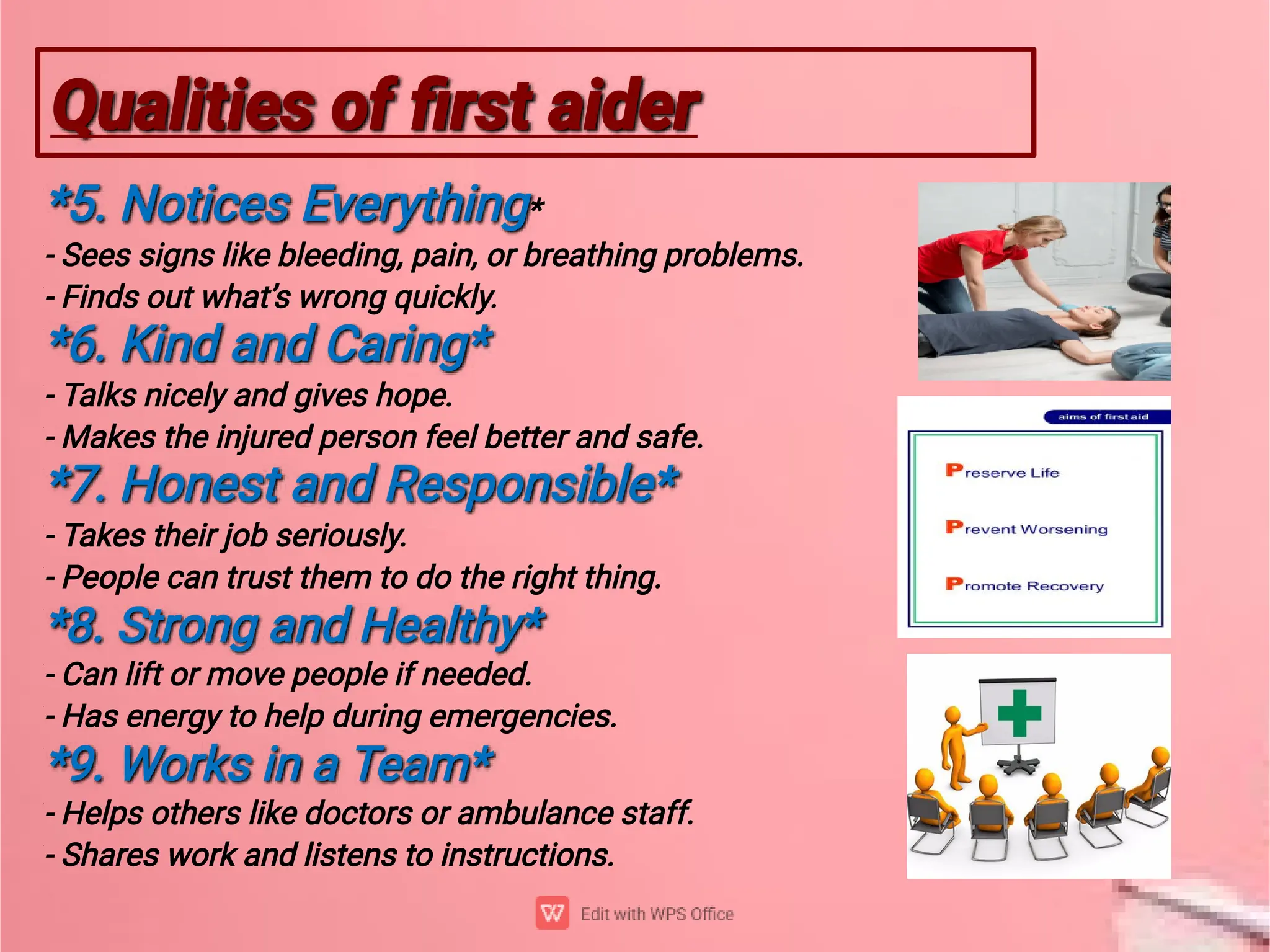 Qualities of first aider

*5. Notices Everything*
- Sees signs like bleeding, pain, or breathing problems.
- Finds out what's wrong quickly.

*6. Kind and Caring*
- Talks nicely and gives hope.
- Makes the injured person feel better and safe.

*7. Honest and Responsible*
- Takes their job seriously.
- People can trust them to do the right thing.

*8. Strong and Healthy*
- Can lift or move people if needed.
- Has energy to help during emergencies.

*9. Works in a Team*
- Helps others like doctors or ambulance staff.
- Shares work and listens to instructions.

aims of first aid

Preserve Life

Prevent Worsening

Promote Recovery

Edit with WPS Office